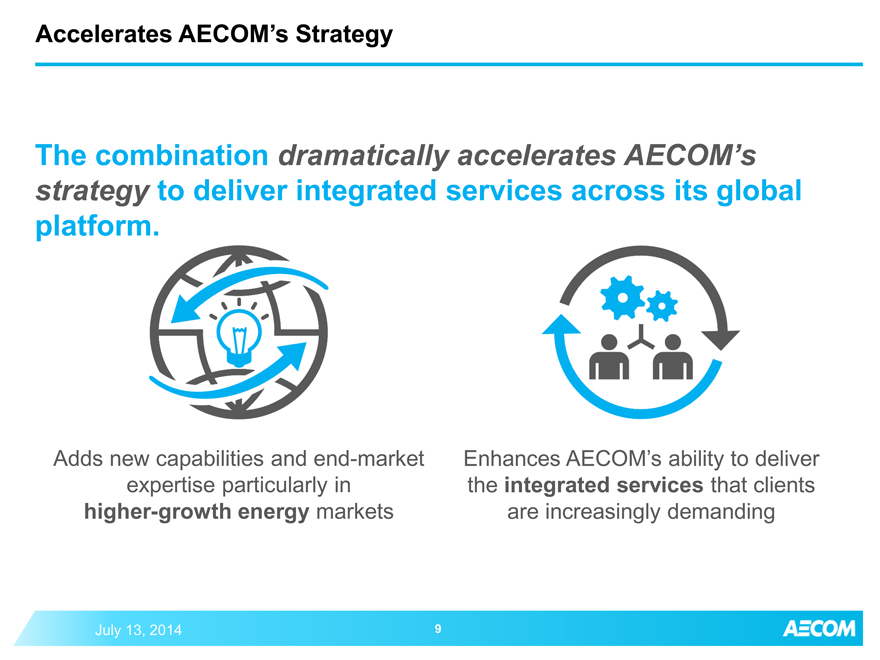 Accelerates AECOM's Strategy

The combination dramatically accelerates AECOM's strategy to deliver integrated services across its global platform.

Adds new capabilities and end-market expertise particularly in higher-growth energy markets

Enhances AECOM's ability to deliver the integrated services that clients are increasingly demanding

July 13, 2014

9

AECOM